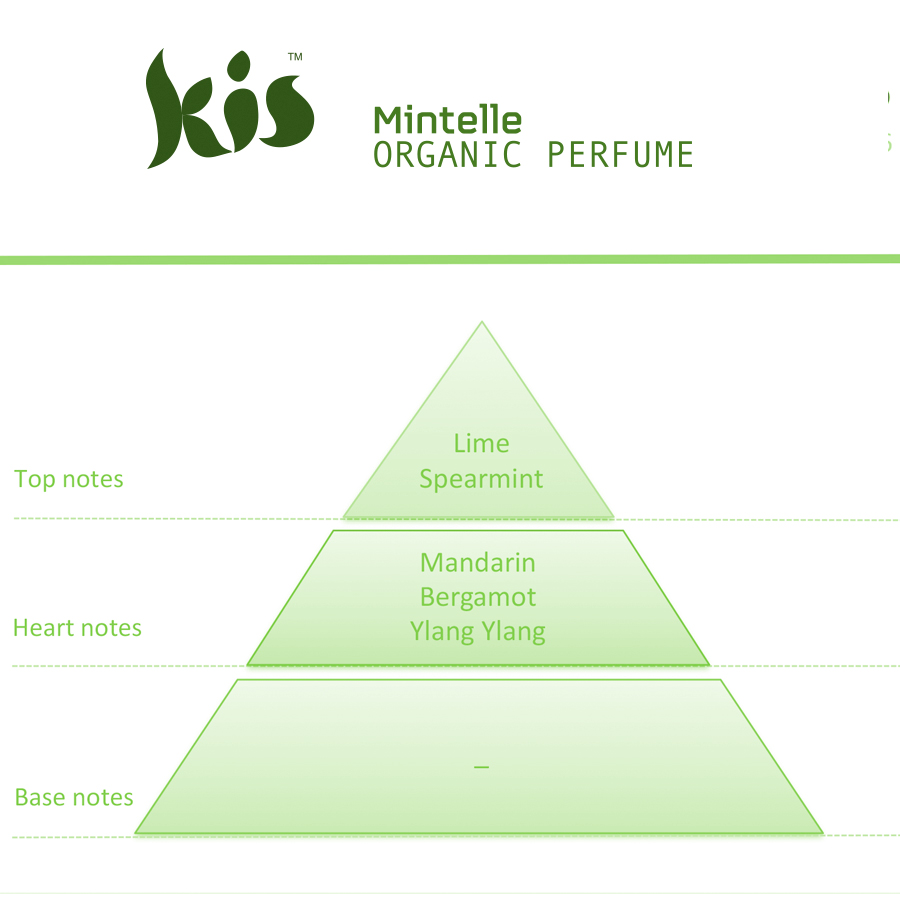 Kis™

Mintelle
ORGANIC PERFUME

Top notes
Lime
Spearmint

Heart notes
Mandarin
Bergamot
Ylang Ylang

Base notes
–